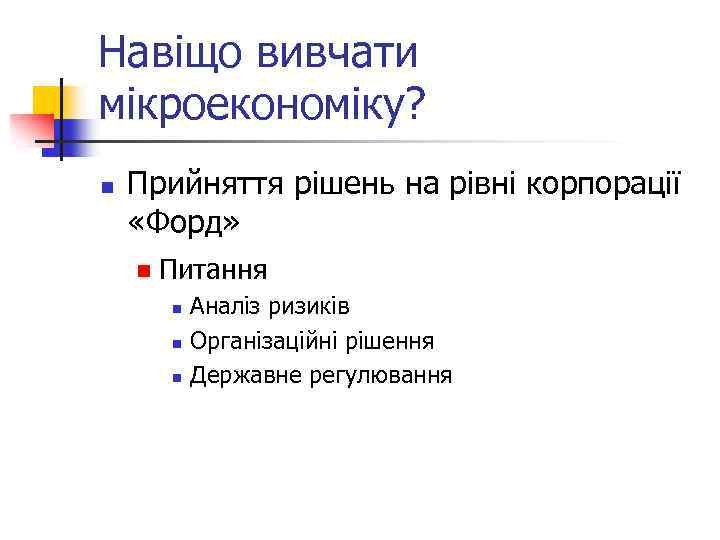 Навіщо вивчати мікроекономіку?

Прийняття рішень на рівні корпорації «Форд»

Питання

Аналіз ризиків

Організаційні рішення

Державне регулювання